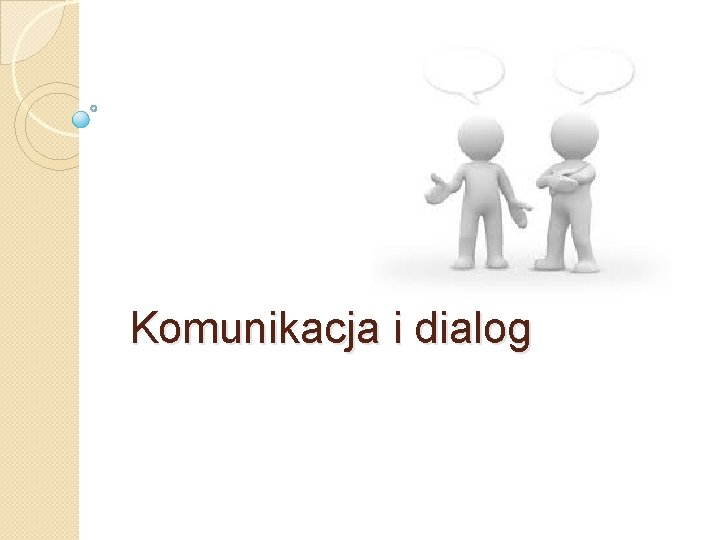 Komunikacja i dialog